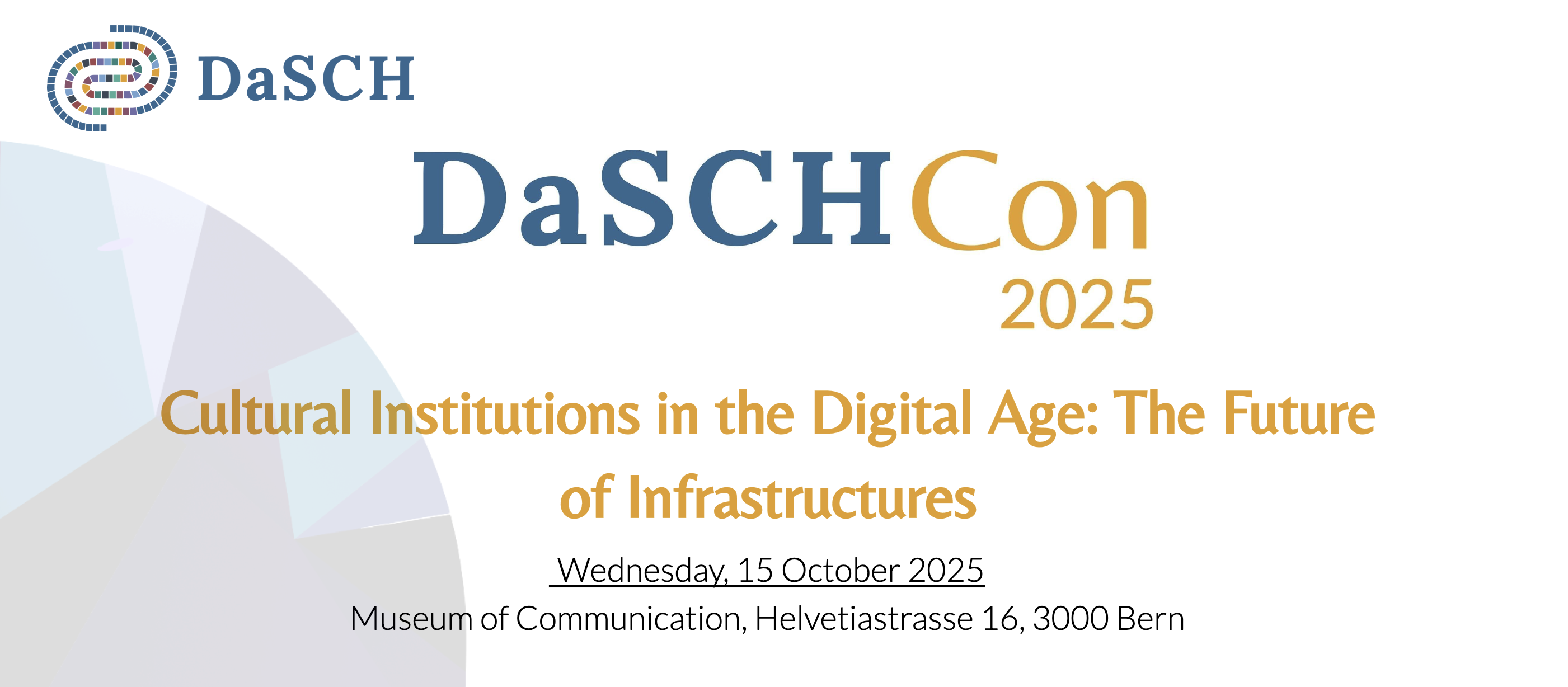 DaSCH

DaSCHCon
2025

Cultural Institutions in the Digital Age: The Future of Infrastructures

Wednesday, 15 October 2025

Museum of Communication, Helvetiastrasse 16, 3000 Bern